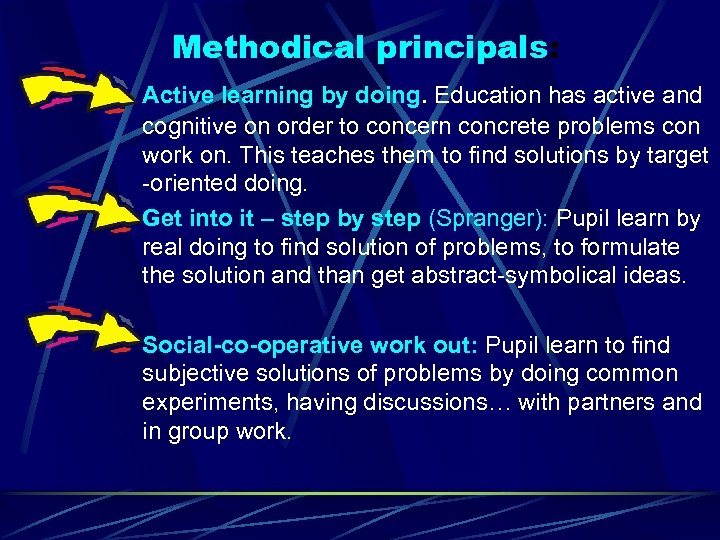 Methodical principals:

Active learning by doing. Education has active and cognitive on order to concern concrete problems con work on. This teaches them to find solutions by target -oriented doing.

Get into it – step by step (Spranger): Pupil learn by real doing to find solution of problems, to formulate the solution and than get abstract-symbolical ideas.

Social-co-operative work out: Pupil learn to find subjective solutions of problems by doing common experiments, having discussions… with partners and in group work.